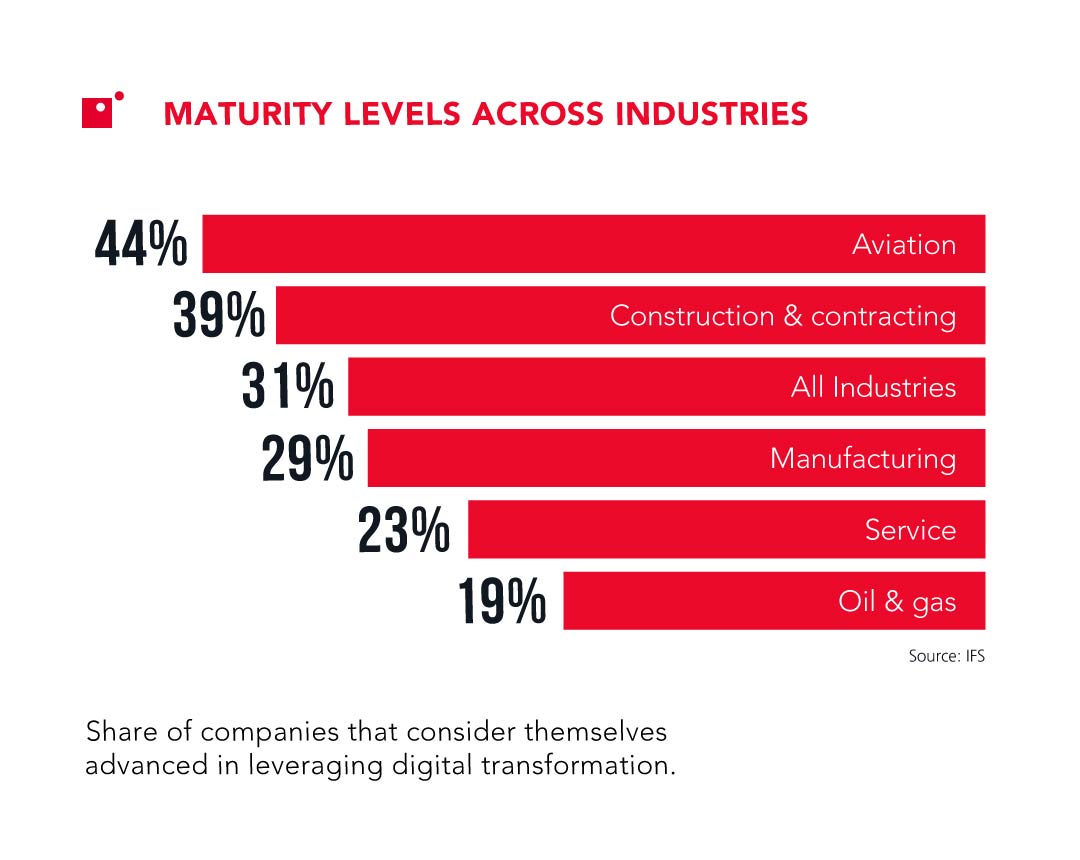 MATURITY LEVELS ACROSS INDUSTRIES

44% Aviation
39% Construction & contracting
31% All Industries
29% Manufacturing
23% Service
19% Oil & gas

Source: IFS

Share of companies that consider themselves advanced in leveraging digital transformation.